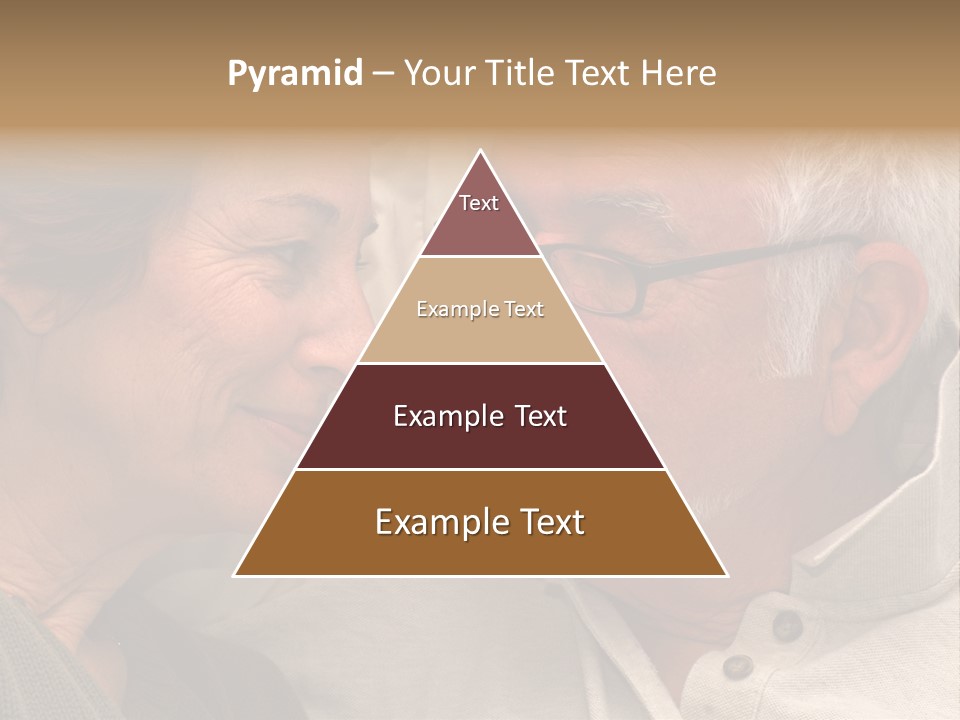 Pyramid – Your Title Text Here

Text

Example Text

Example Text

Example Text